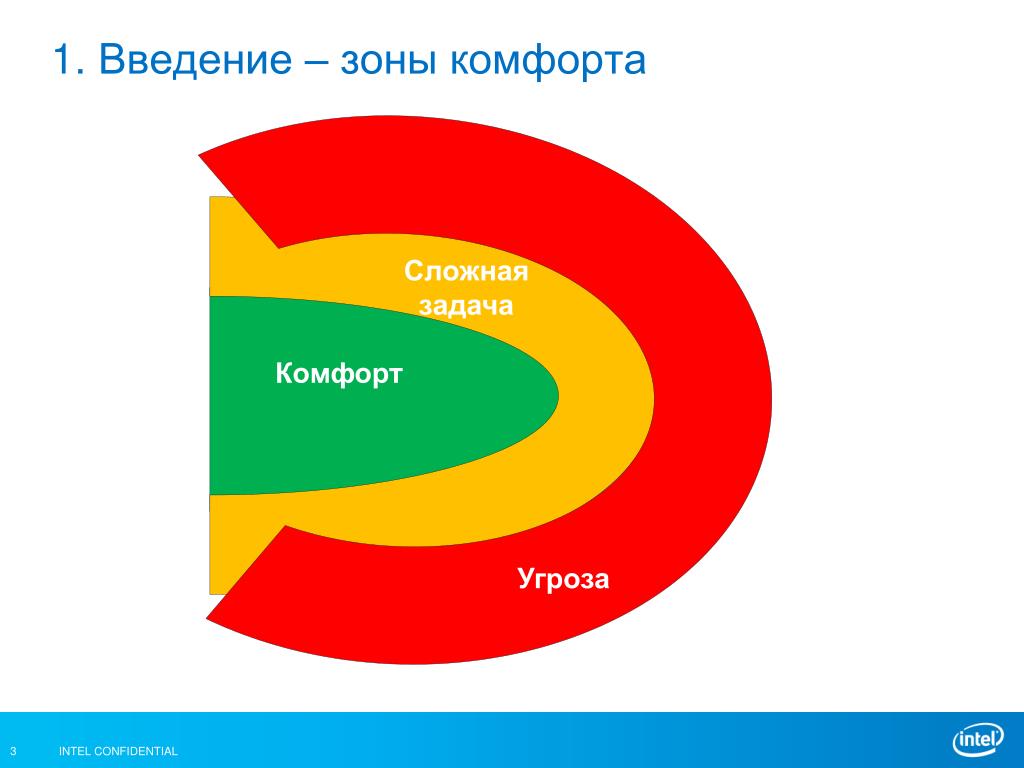 1. Введение – зоны комфорта

Сложная задача

Комфорт

Угроза

3 INTEL CONFIDENTIAL

intel